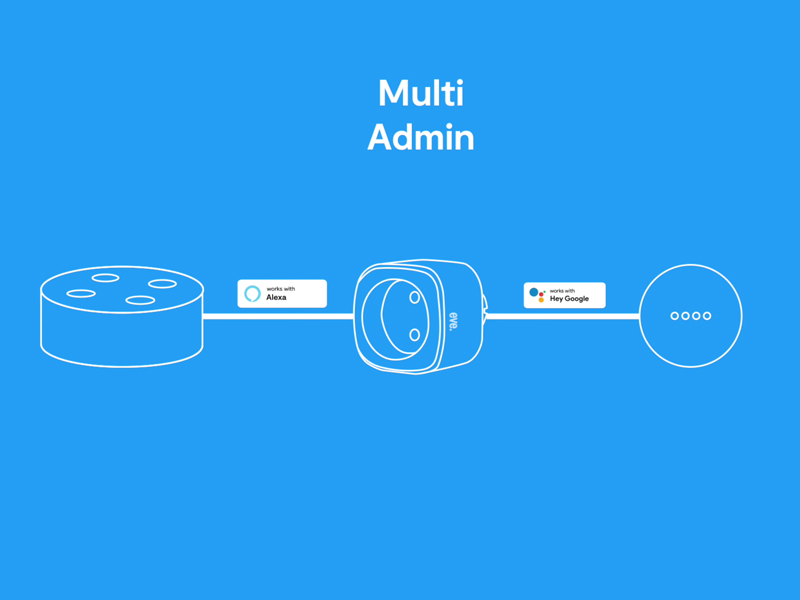 Multi
Admin

works with
Alexa

eve.

works with
Hey Google